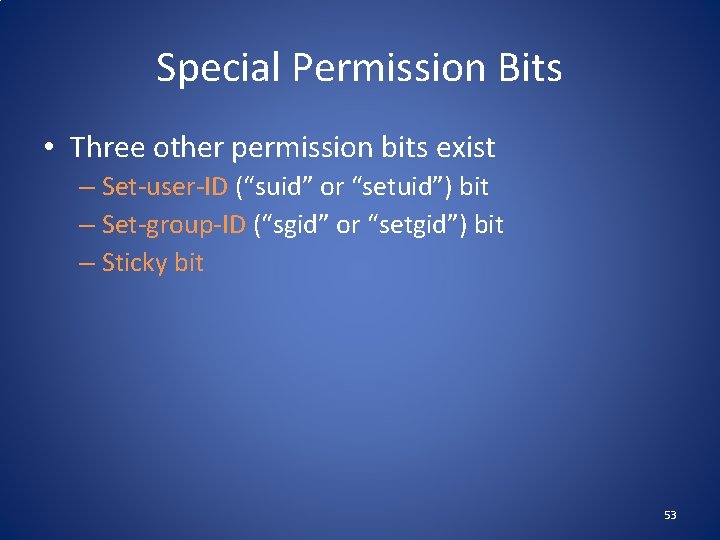 Special Permission Bits

• Three other permission bits exist
– Set-user-ID (“suid” or “setuid”) bit
– Set-group-ID (“sgid” or “setgid”) bit
– Sticky bit

53